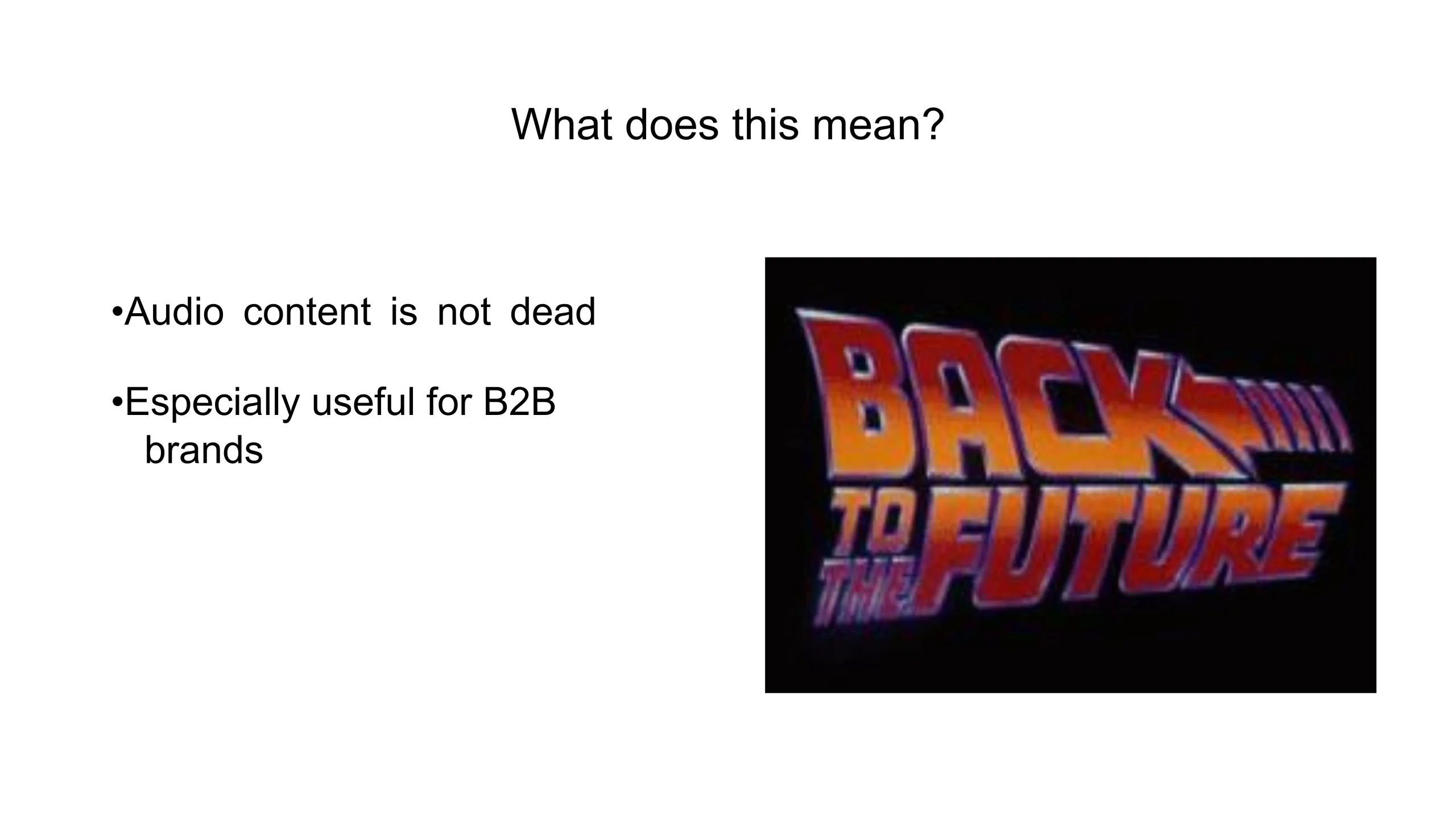 What does this mean?

•Audio content is not dead

•Especially useful for B2B brands

BACK TO THE FUTURE